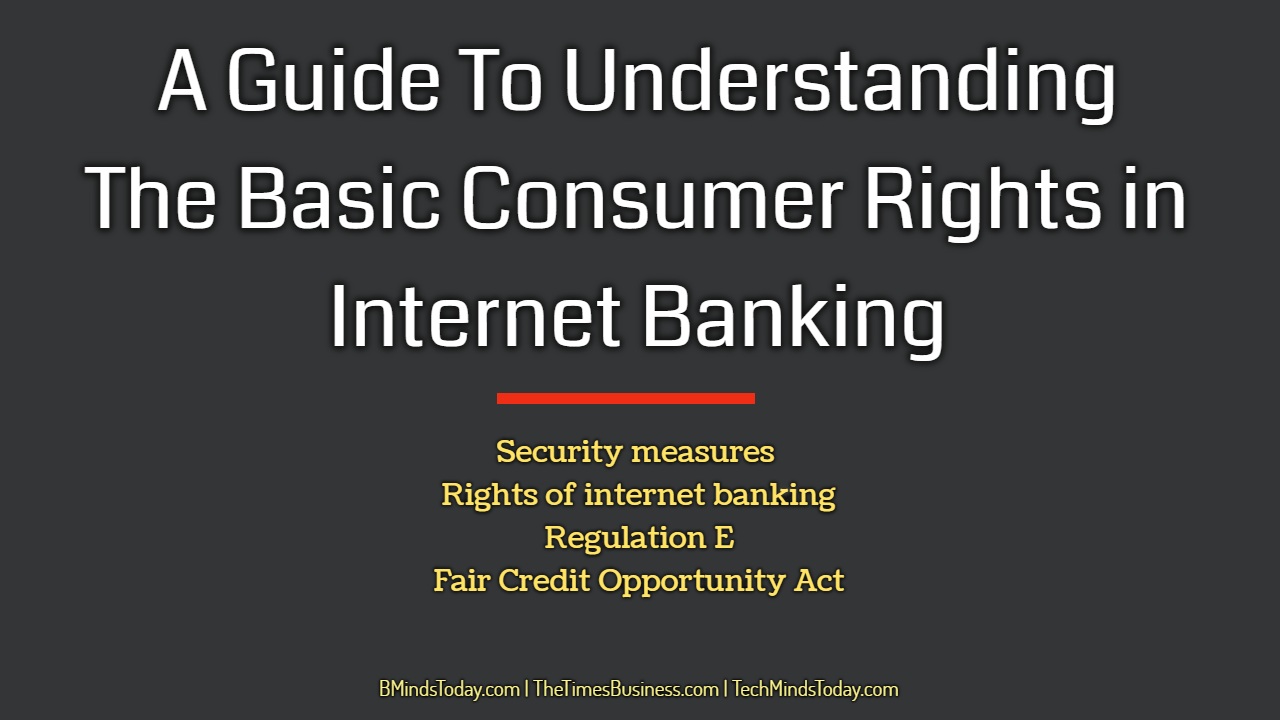 A Guide To Understanding The Basic Consumer Rights in Internet Banking

Security measures
Rights of internet banking
Regulation E
Fair Credit Opportunity Act

BMindsToday.com | TheTimesBusiness.com | TechMindsToday.com